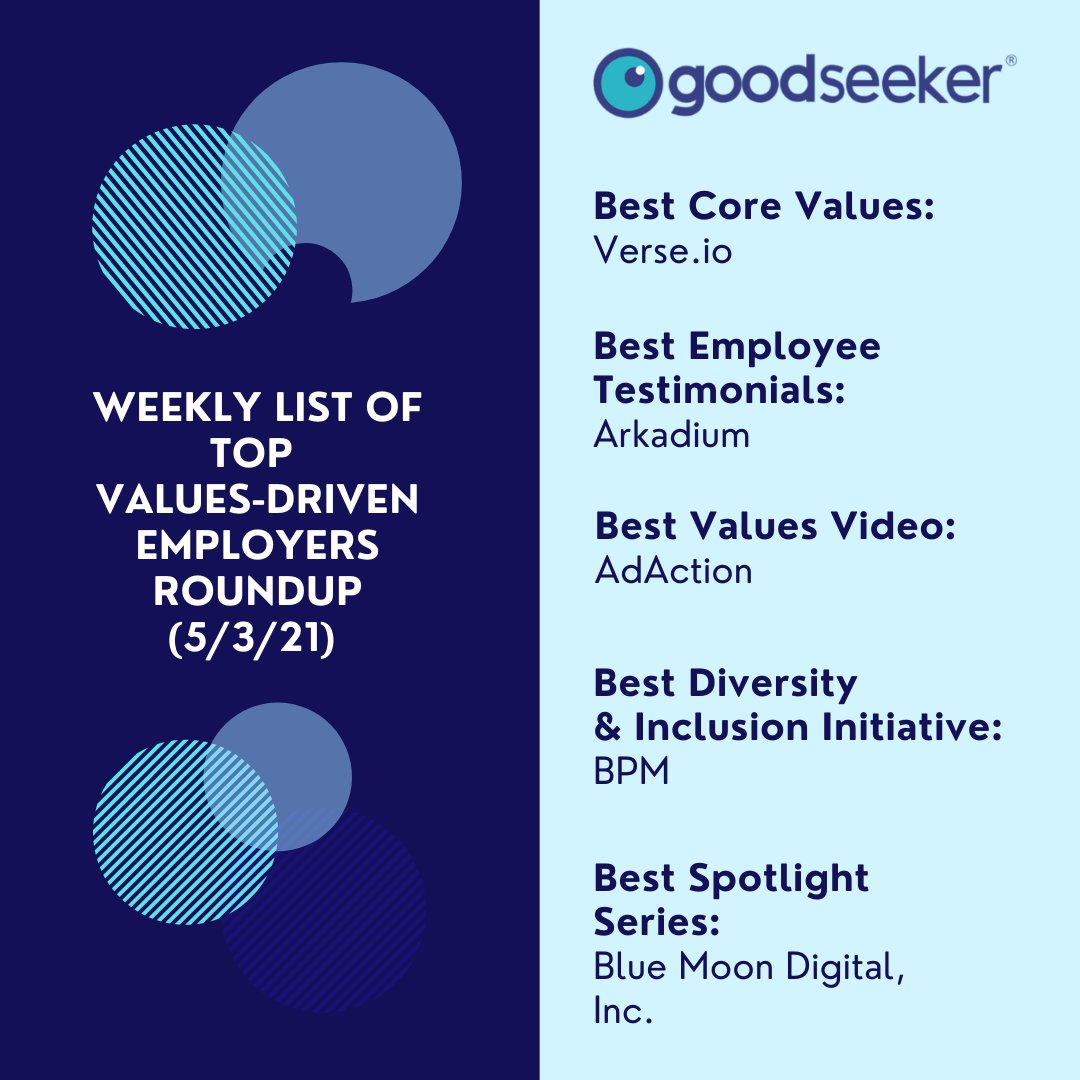 WEEKLY LIST OF TOP VALUES-DRIVEN EMPLOYERS ROUNDUP (5/3/21)

goodseeker®

Best Core Values:
Verse.io

Best Employee Testimonials:
Arkadium

Best Values Video:
AdAction

Best Diversity & Inclusion Initiative:
BPM

Best Spotlight Series:
Blue Moon Digital, Inc.